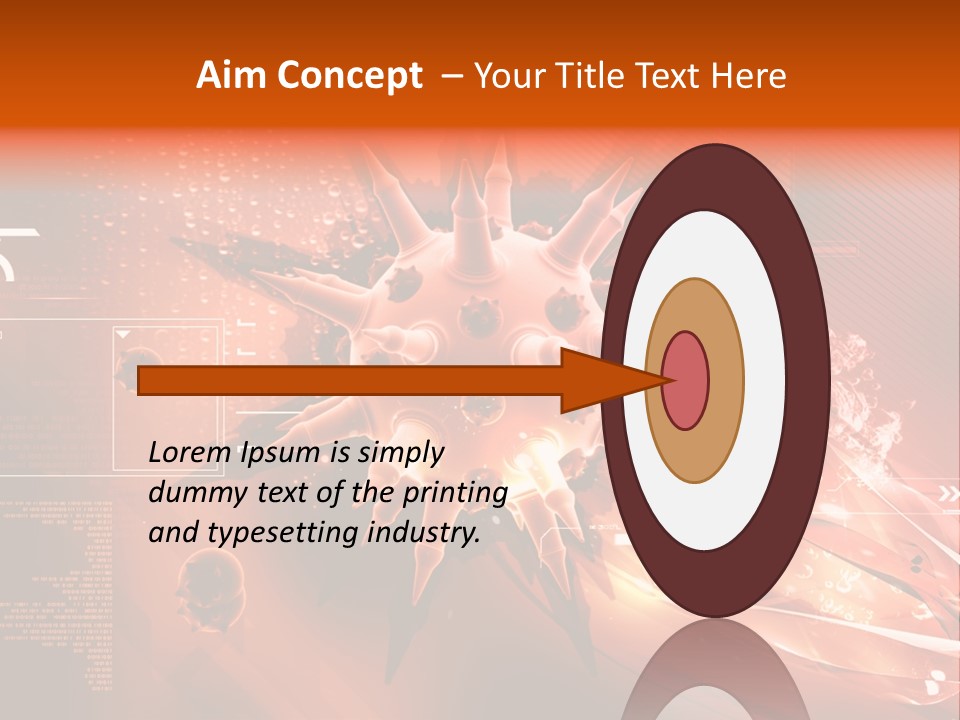 Aim Concept – Your Title Text Here

Lorem Ipsum is simply dummy text of the printing and typesetting industry.